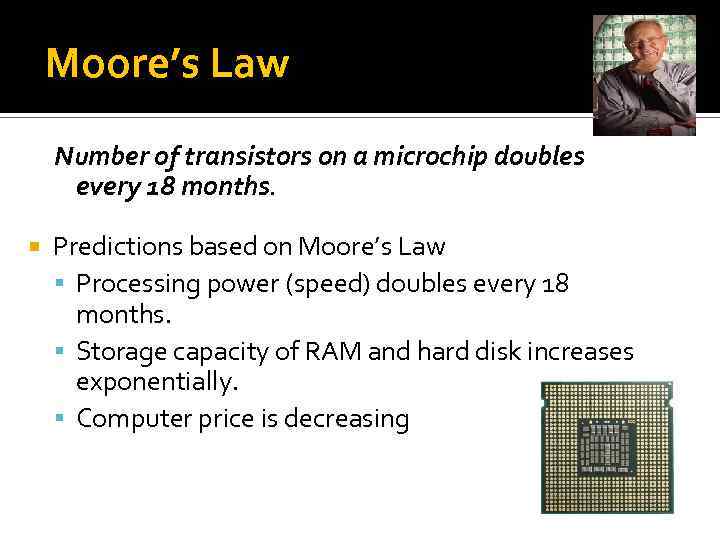 Moore's Law

Number of transistors on a microchip doubles every 18 months.

Predictions based on Moore's Law

Processing power (speed) doubles every 18 months.

Storage capacity of RAM and hard disk increases exponentially.

Computer price is decreasing